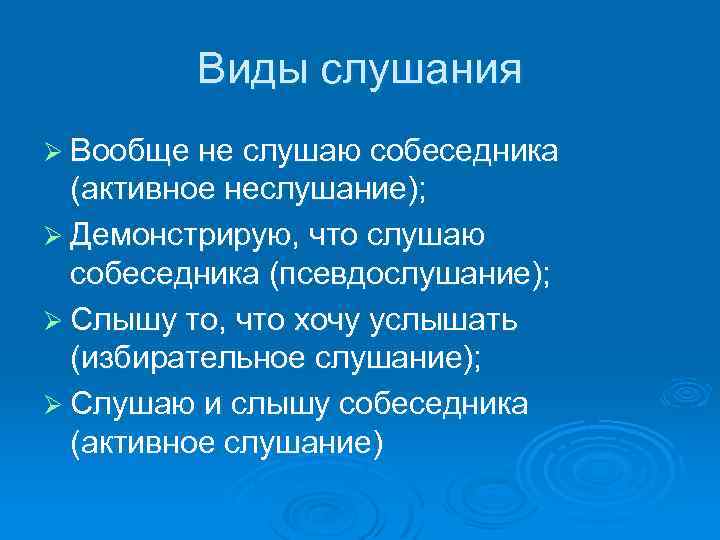 Виды слушания

➢ Вообще не слушаю собеседника (активное неслушание);
➢ Демонстрирую, что слушаю собеседника (псевдослушание);
➢ Слышу то, что хочу услышать (избирательное слушание);
➢ Слушаю и слышу собеседника (активное слушание)